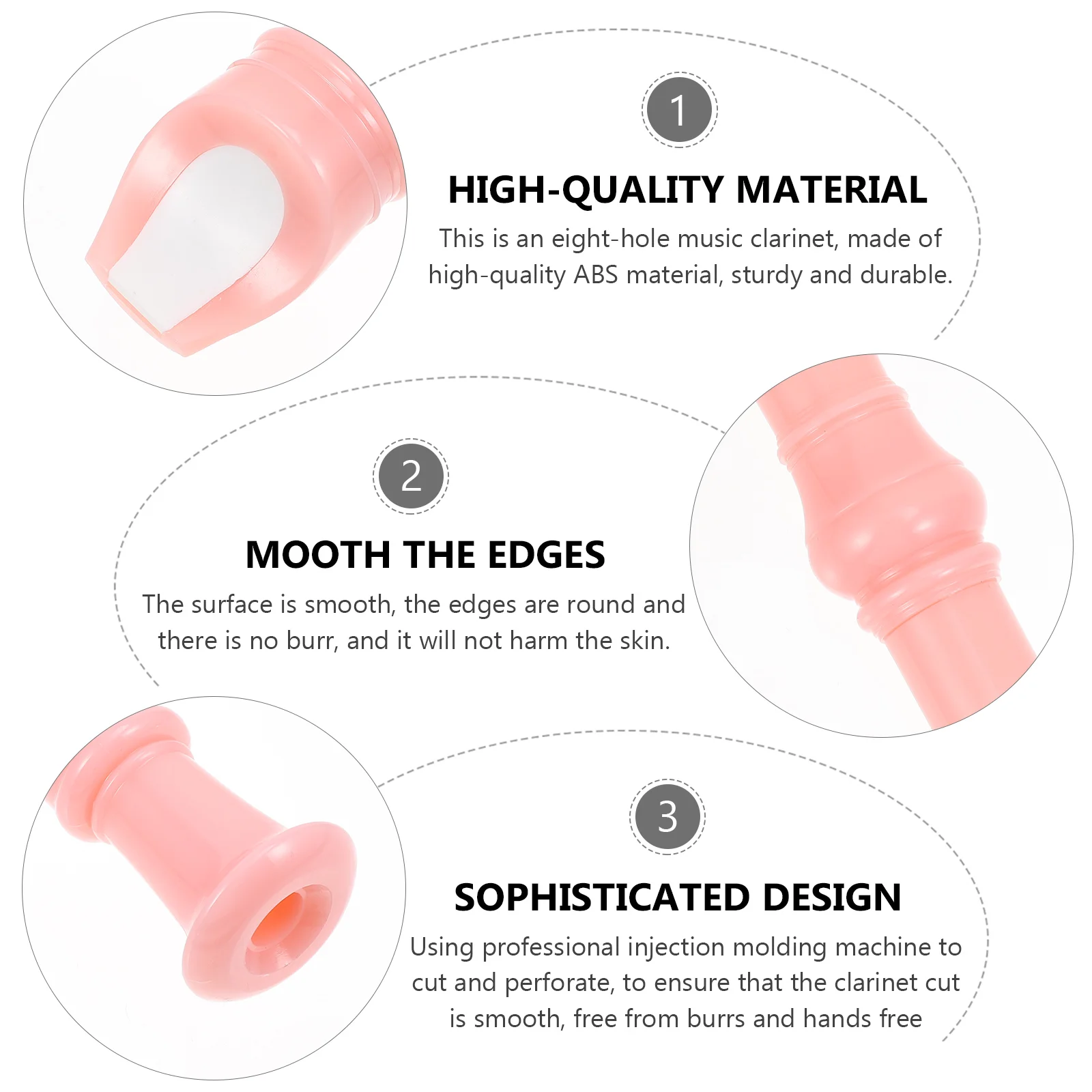 1

HIGH-QUALITY MATERIAL

This is an eight-hole music clarinet, made of high-quality ABS material, sturdy and durable.

2

MOOTH THE EDGES

The surface is smooth, the edges are round and there is no burr, and it will not harm the skin.

3

SOPHISTICATED DESIGN

Using professional injection molding machine to cut and perforate, to ensure that the clarinet cut is smooth, free from burrs and hands free